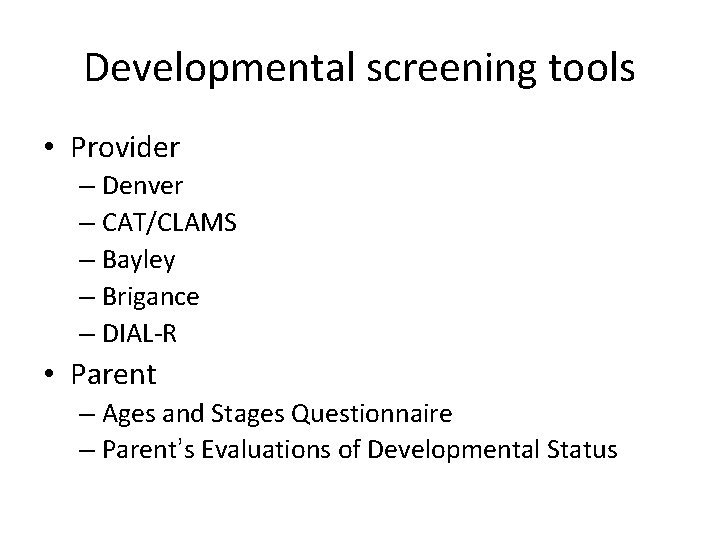 Developmental screening tools

• Provider
– Denver
– CAT/CLAMS
– Bayley
– Brigance
– DIAL-R
• Parent
– Ages and Stages Questionnaire
– Parent's Evaluations of Developmental Status